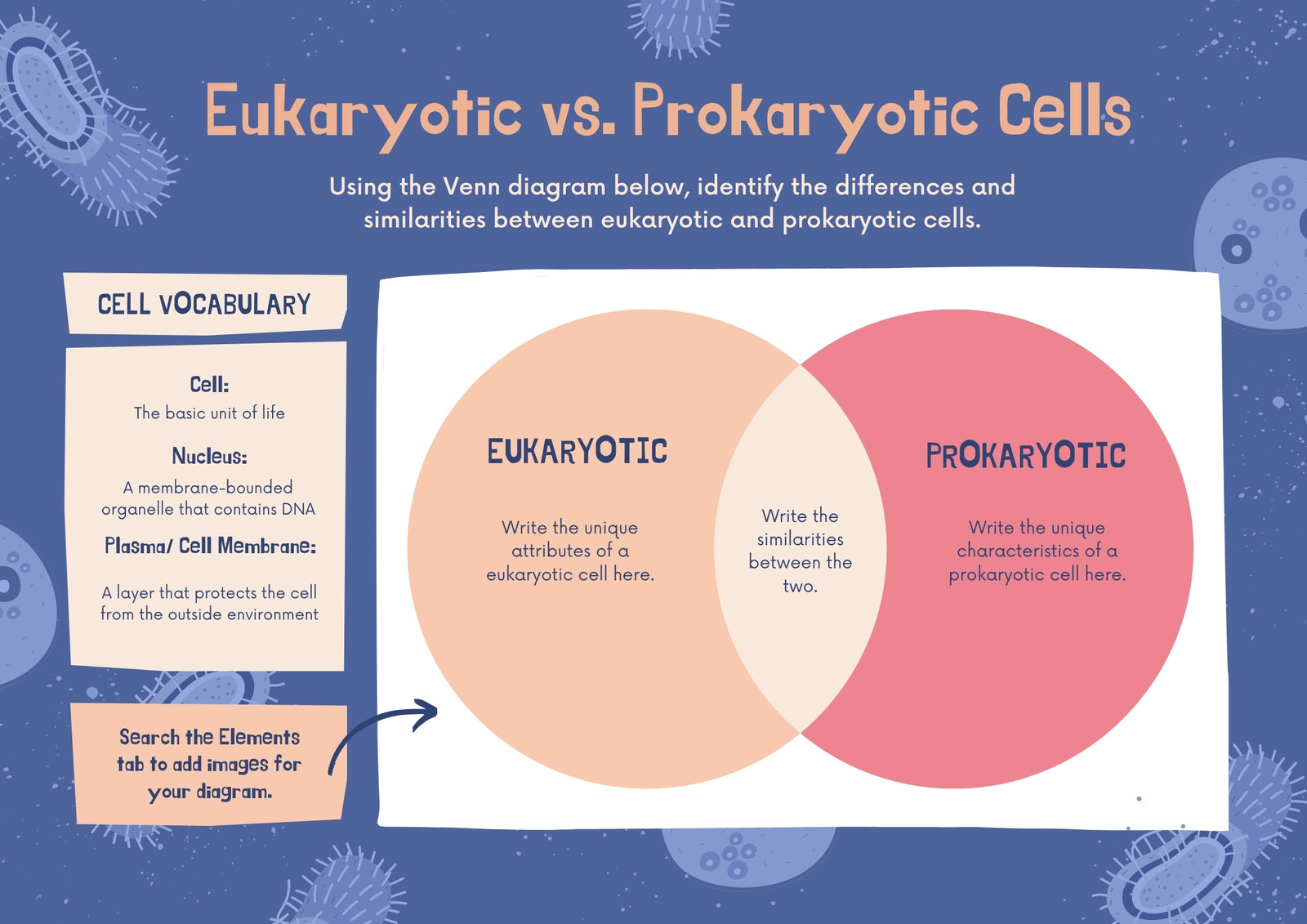 Eukaryotic vs. Prokaryotic Cells

Using the Venn diagram below, identify the differences and similarities between eukaryotic and prokaryotic cells.

CELL VOCABULARY

Cell:
The basic unit of life

Nucleus:
A membrane-bounded organelle that contains DNA

Plasma/ Cell Membrane:
A layer that protects the cell from the outside environment

Search the Elements tab to add images for your diagram.

EUKARYOTIC

Write the unique attributes of a eukaryotic cell here.

Write the similarities between the two.

PROKARYOTIC

Write the unique characteristics of a prokaryotic cell here.